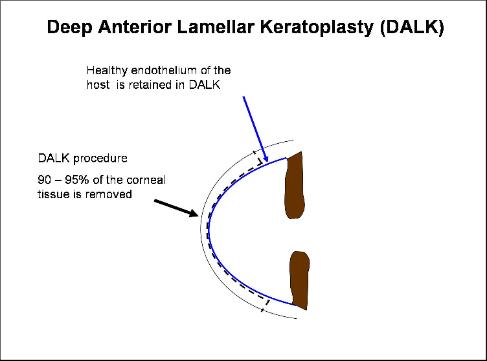 Deep Anterior Lamellar Keratoplasty (DALK)

Healthy endothelium of the host is retained in DALK

DALK procedure

90 – 95% of the corneal tissue is removed